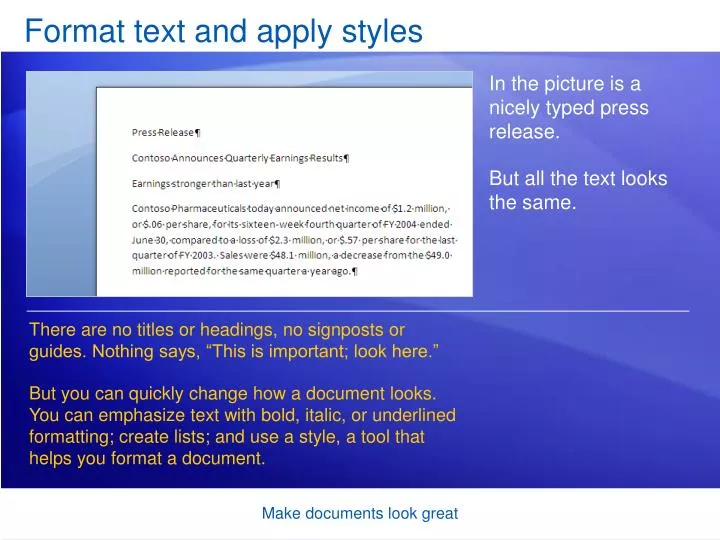 Format text and apply styles

Press·Release¶

Contoso·Announces·Quarterly·Earnings·Results¶

Earnings·stronger·than·last·year¶

Contoso·Pharmaceuticals·today·announced·net·income·of·$1.2·million,·or·$.06·per·share,·for·its·sixteen-week·fourth·quarter·of·FY·2004·ended·June·30,·compared·to·a·loss·of·$2.3·million,·or·$.57·per·share·for·the·last·quarter·of·FY·2003.··Sales·were·$48.1·million,·a·decrease·from·the·$49.0·million·reported·for·the·same·quarter·a·year·ago.¶

In the picture is a nicely typed press release.

But all the text looks the same.

There are no titles or headings, no signposts or guides. Nothing says, “This is important; look here.”

But you can quickly change how a document looks. You can emphasize text with bold, italic, or underlined formatting; create lists; and use a style, a tool that helps you format a document.

Make documents look great